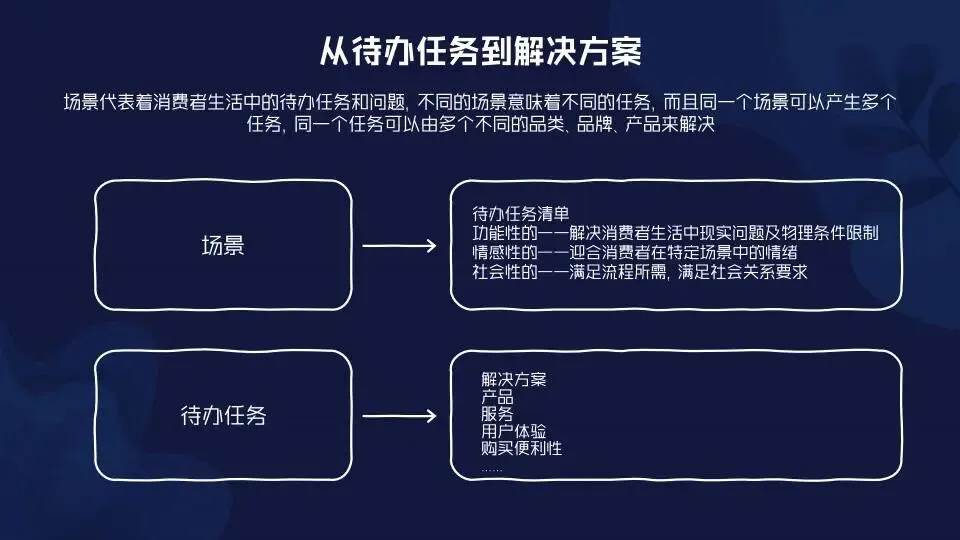 从待办任务到解决方案

场景代表着消费者生活中的待办任务和问题，不同的场景意味着不同的任务，而且同一个场景可以产生多个任务，同一个任务可以由多个不同的品类、品牌、产品来解决

场景

待办任务清单
功能性的——解决消费者生活中现实问题及物理条件限制
情感性的——迎合消费者在特定场景中的情绪
社会性的——满足流程所需，满足社会关系要求

待办任务

解决方案
产品
服务
用户体验
购买便利性
......